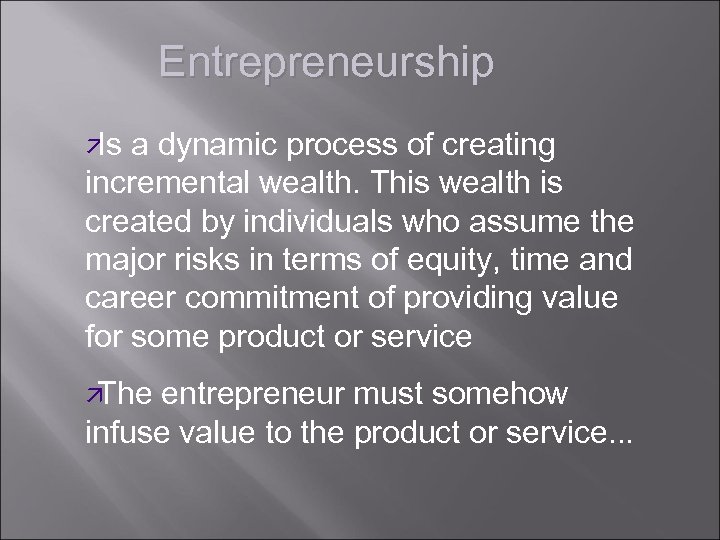 Entrepreneurship

Is a dynamic process of creating incremental wealth. This wealth is created by individuals who assume the major risks in terms of equity, time and career commitment of providing value for some product or service

The entrepreneur must somehow infuse value to the product or service...